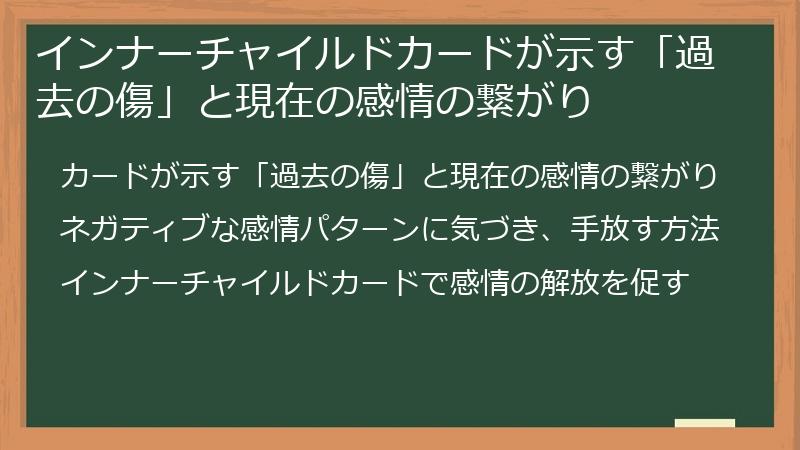 インナーチャイルドカードが示す「過去の傷」と現在の感情の繋がり

カードが示す「過去の傷」と現在の感情の繋がり

ネガティブな感情パターンに気づき、手放す方法

インナーチャイルドカードで感情の解放を促す